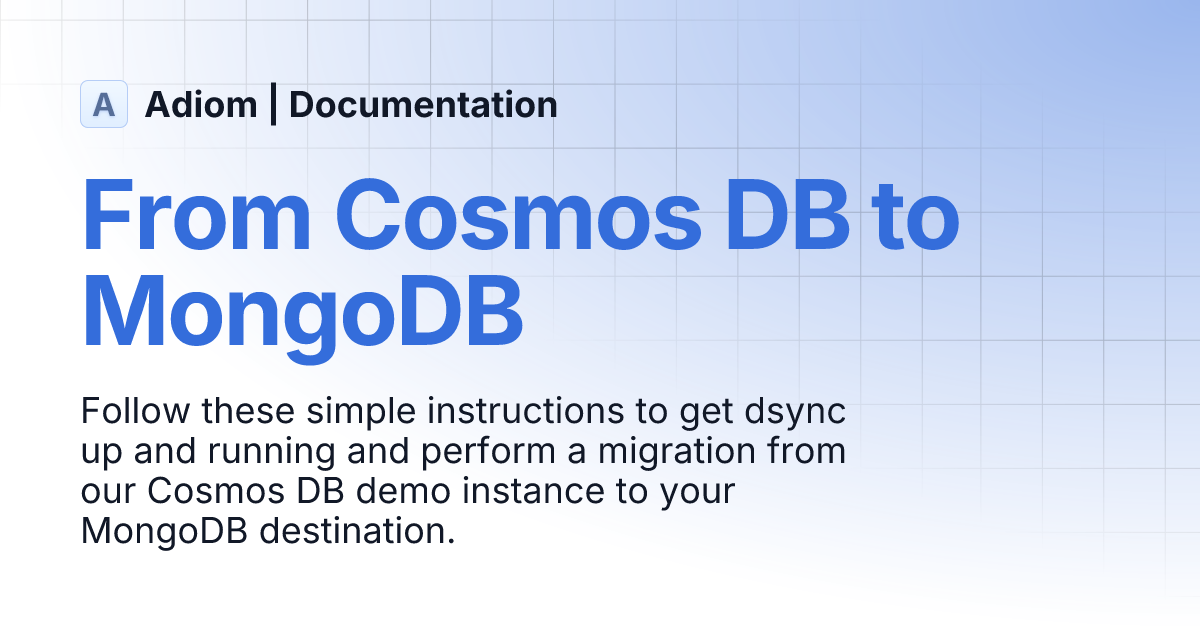 A Adiom | Documentation

From Cosmos DB to MongoDB

Follow these simple instructions to get dsync up and running and perform a migration from our Cosmos DB demo instance to your MongoDB destination.